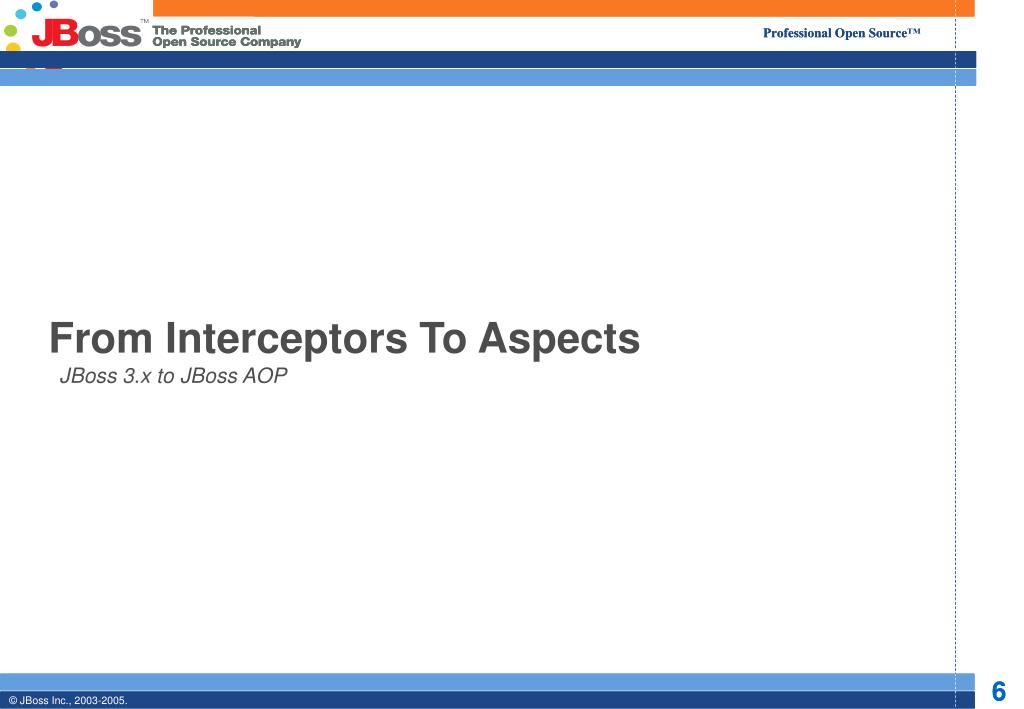 JBoss™ The Professional Open Source Company

Professional Open Source™

From Interceptors To Aspects

JBoss 3.x to JBoss AOP

© JBoss Inc., 2003-2005.

6